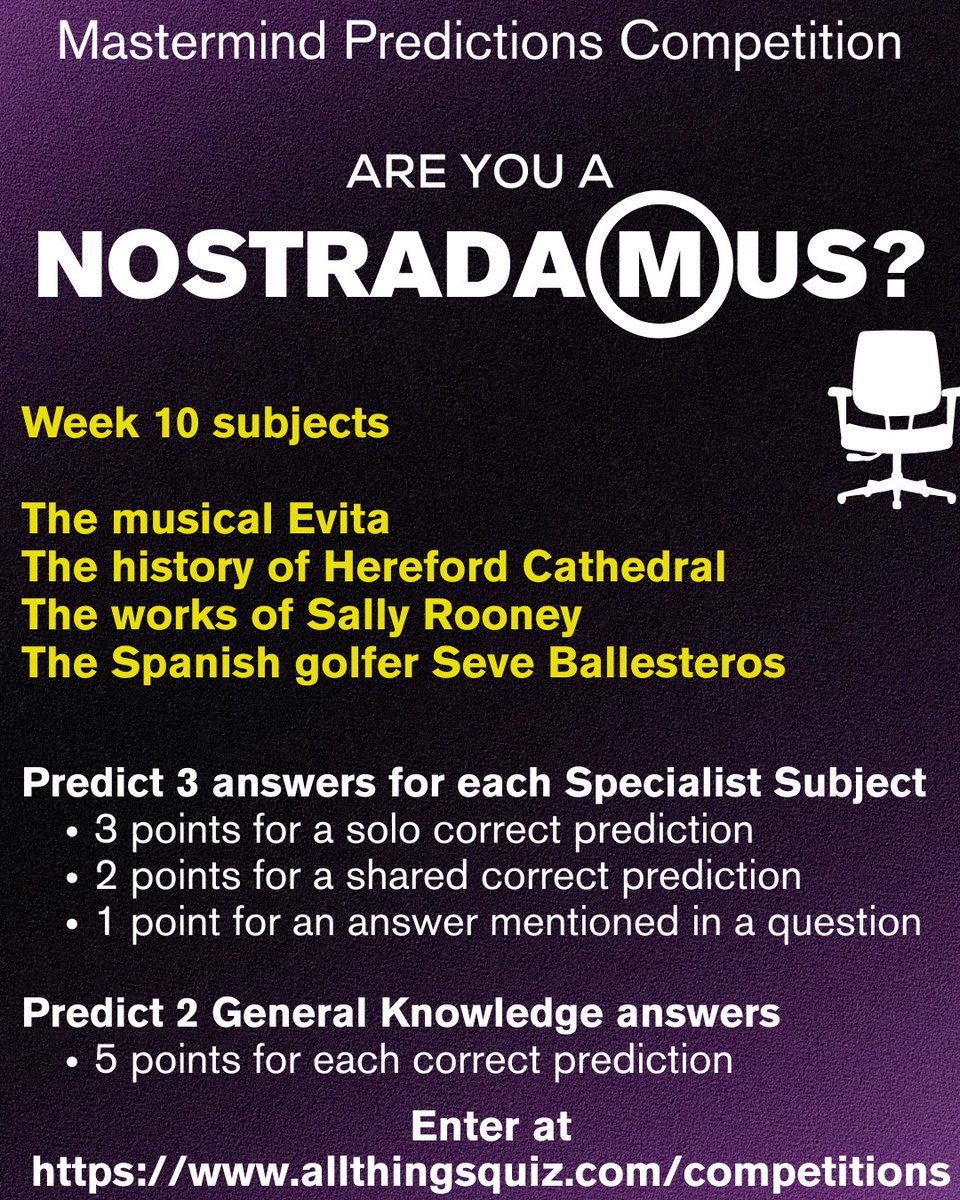 Mastermind Predictions Competition

ARE YOU A
NOSTRADAMUS?

Week 10 subjects

The musical Evita
The history of Hereford Cathedral
The works of Sally Rooney
The Spanish golfer Seve Ballesteros

Predict 3 answers for each Specialist Subject
• 3 points for a solo correct prediction
• 2 points for a shared correct prediction
• 1 point for an answer mentioned in a question

Predict 2 General Knowledge answers
• 5 points for each correct prediction

Enter at
https://www.allthingsquiz.com/competitions